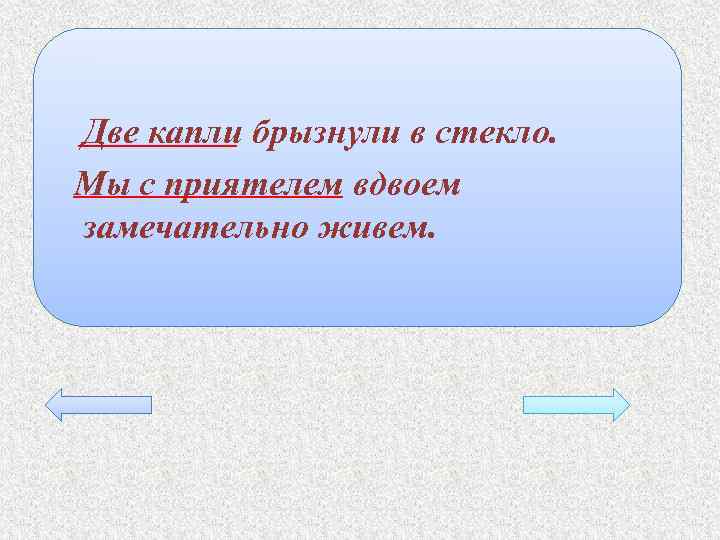 Две капли брызнули в стекло.

Мы с приятелем вдвоем замечательно живем.